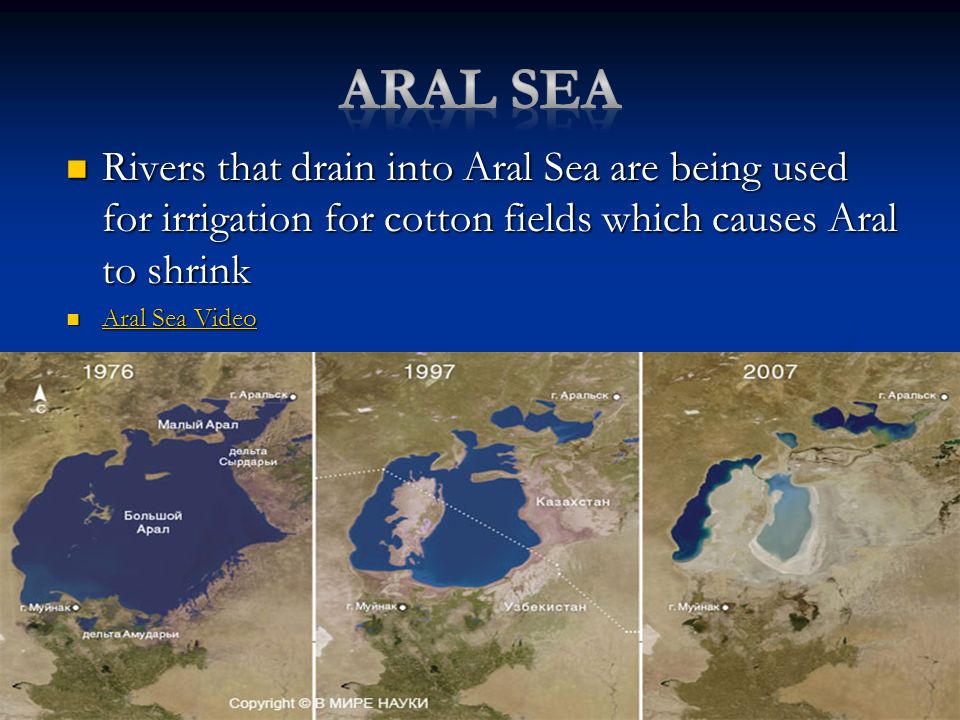 ARAL SEA

Rivers that drain into Aral Sea are being used for irrigation for cotton fields which causes Aral to shrink

Aral Sea Video

1976

С

г. Аральск

Малый Арал

дельта Сырдарьи

Большой Арал

г. Муйнак

дельта Амударьи

1997

г. Аральск

Казахстан

г. Муйнак

Узбекистан

2007

г. Аральск

г. Муйнак

Copyright © В МИРЕ НАУКИ